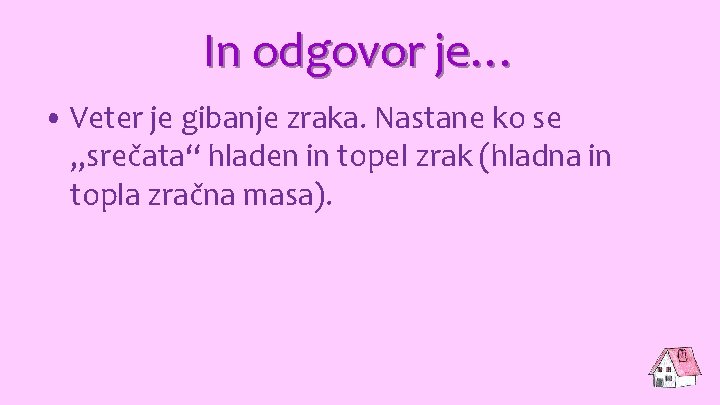 In odgovor je…

• Veter je gibanje zraka. Nastane ko se „srečata“ hladen in topel zrak (hladna in topla zračna masa).